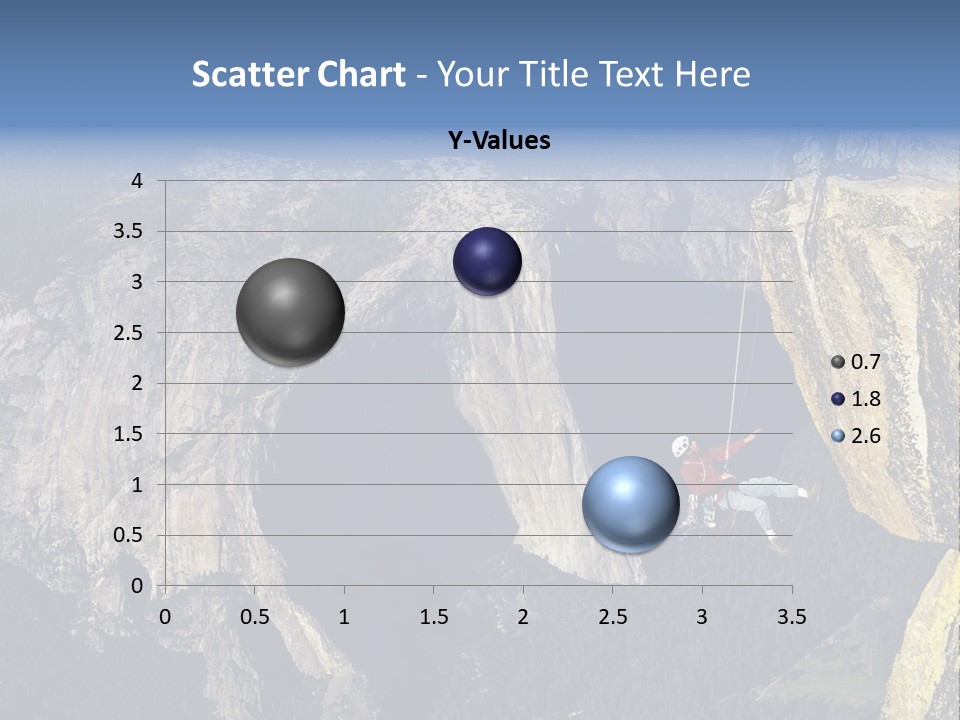 Scatter Chart - Your Title Text Here

Y-Values

4
3.5
3
2.5
2
1.5
1
0.5
0

0 0.5 1 1.5 2 2.5 3 3.5

0.7
1.8
2.6